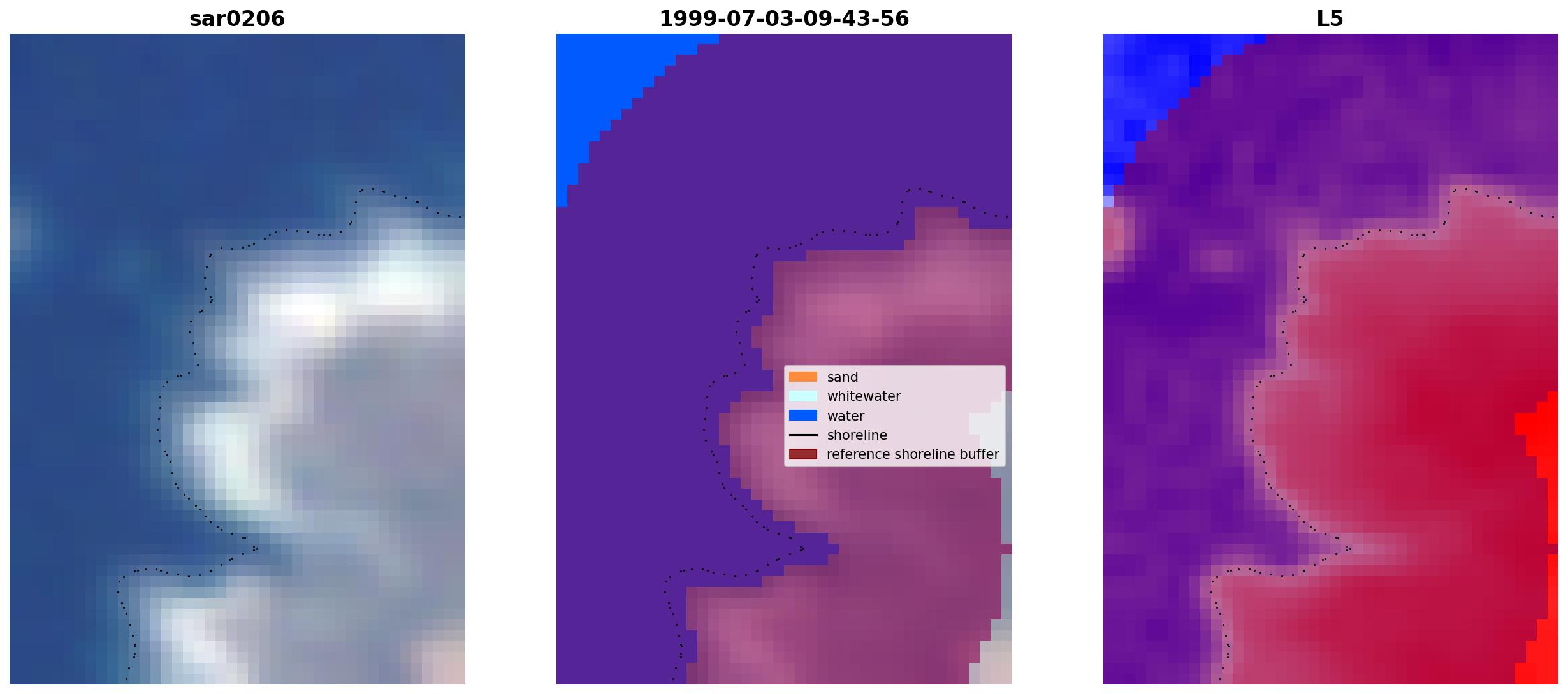 sar0206

1999-07-03-09-43-56

sand
whitewater
water
shoreline
reference shoreline buffer

L5